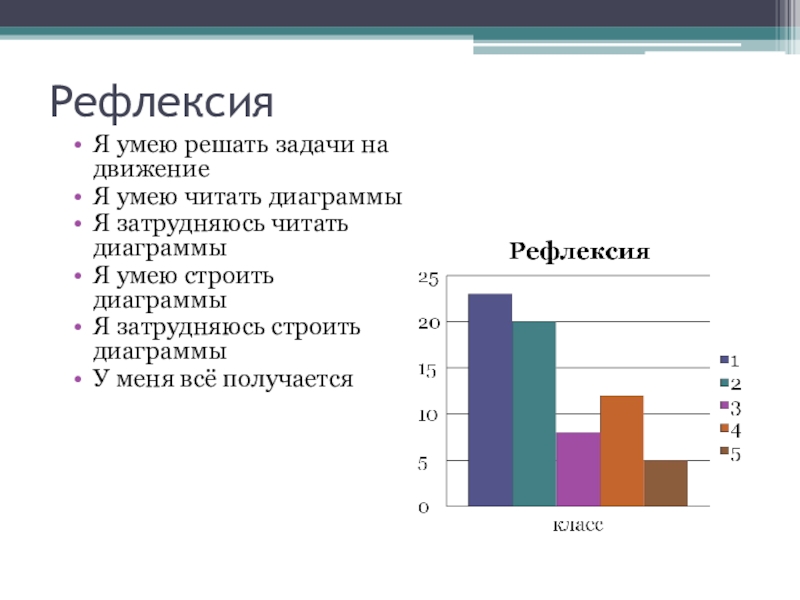 Рефлексия

• Я умею решать задачи на движение
• Я умею читать диаграммы
• Я затрудняюсь читать диаграммы
• Я умею строить диаграммы
• Я затрудняюсь строить диаграммы
• У меня всё получается

Рефлексия

25
20
15
10
5
0

класс

1
2
3
4
5